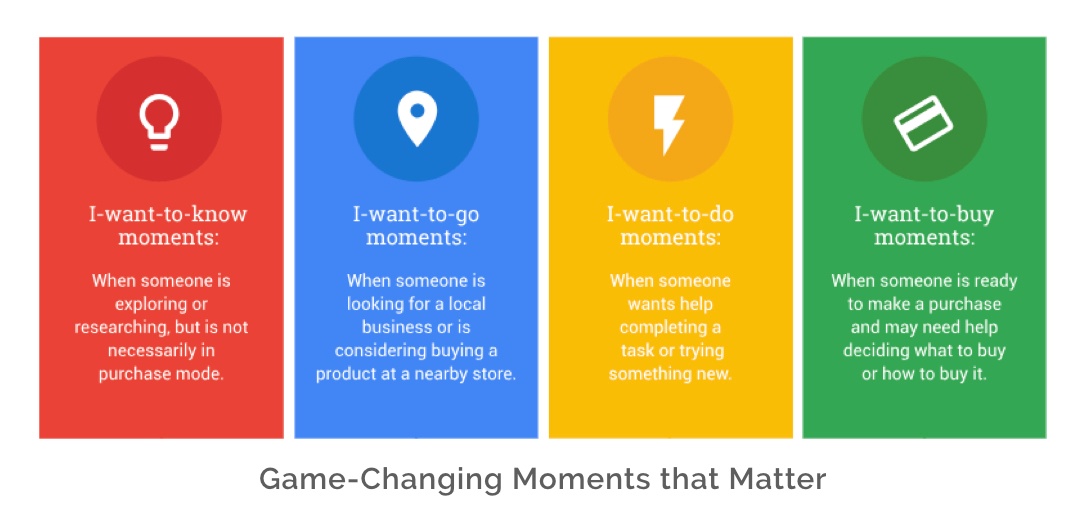 I-want-to-know moments:

When someone is exploring or researching, but is not necessarily in purchase mode.

I-want-to-go moments:

When someone is looking for a local business or is considering buying a product at a nearby store.

I-want-to-do moments:

When someone wants help completing a task or trying something new.

I-want-to-buy moments:

When someone is ready to make a purchase and may need help deciding what to buy or how to buy it.

Game-Changing Moments that Matter